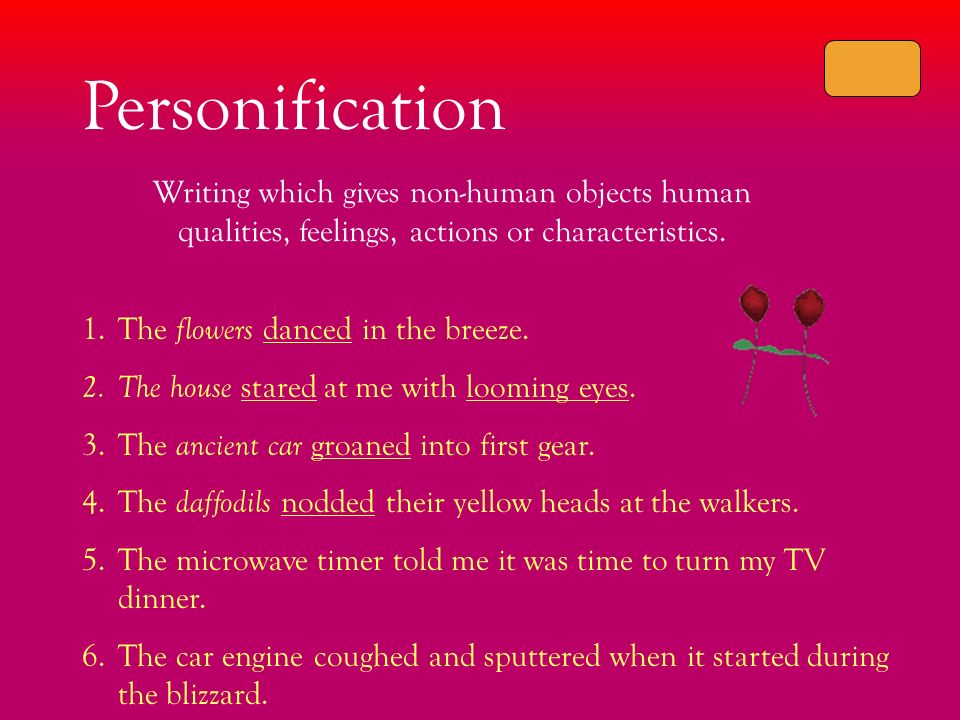 Personification

Writing which gives non-human objects human qualities, feelings, actions or characteristics.

1. The flowers danced in the breeze.

2. The house stared at me with looming eyes.

3. The ancient car groaned into first gear.

4. The daffodils nodded their yellow heads at the walkers.

5. The microwave timer told me it was time to turn my TV dinner.

6. The car engine coughed and sputtered when it started during the blizzard.